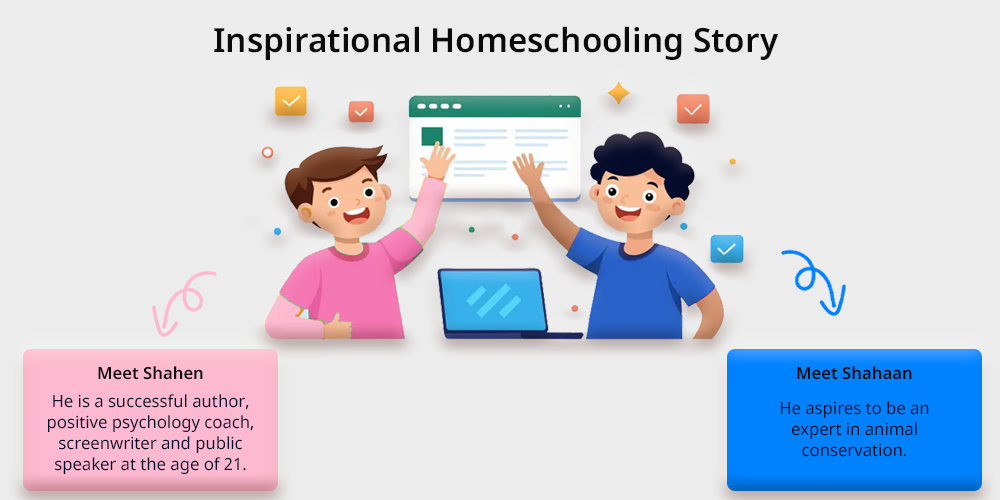 Inspirational Homeschooling Story

Meet Shahen

He is a successful author, positive psychology coach, screenwriter and public speaker at the age of 21.

Meet Shahaan

He aspires to be an expert in animal conservation.